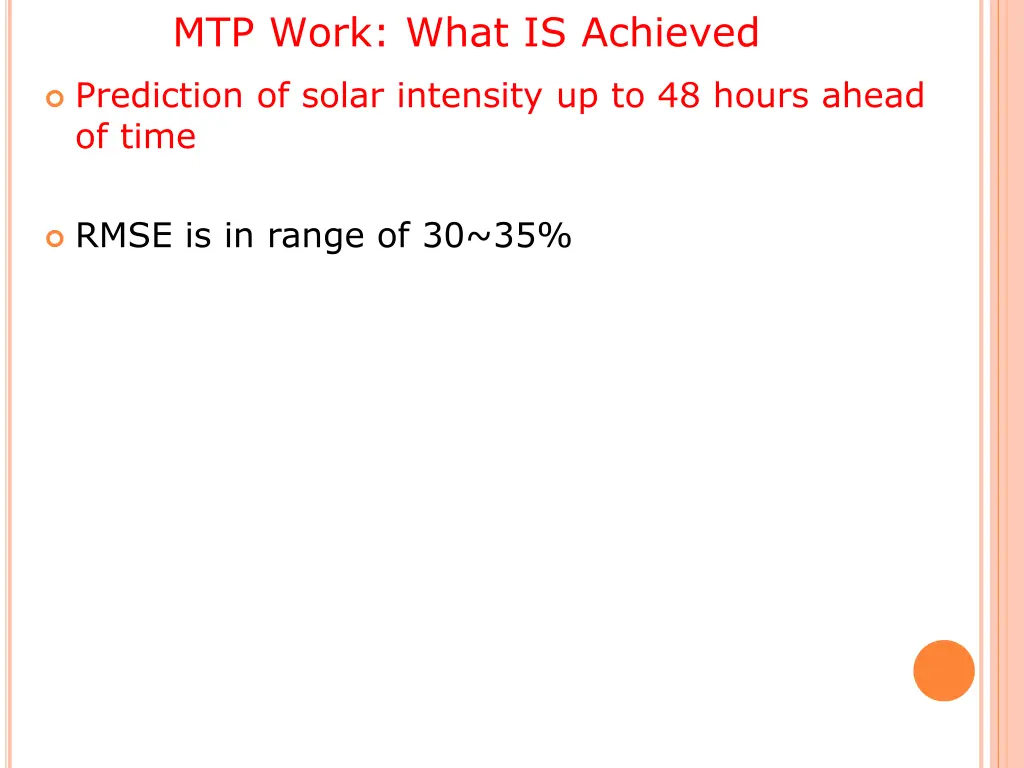 MTP Work: What IS Achieved

Prediction of solar intensity up to 48 hours ahead of time

RMSE is in range of 30~35%